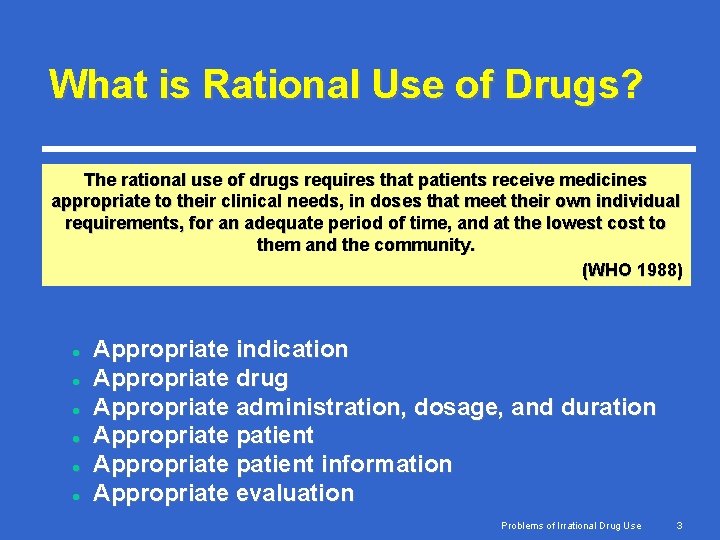 What is Rational Use of Drugs?

The rational use of drugs requires that patients receive medicines appropriate to their clinical needs, in doses that meet their own individual requirements, for an adequate period of time, and at the lowest cost to them and the community.

(WHO 1988)

- Appropriate indication
- Appropriate drug
- Appropriate administration, dosage, and duration
- Appropriate patient
- Appropriate patient information
- Appropriate evaluation

Problems of Irrational Drug Use 3